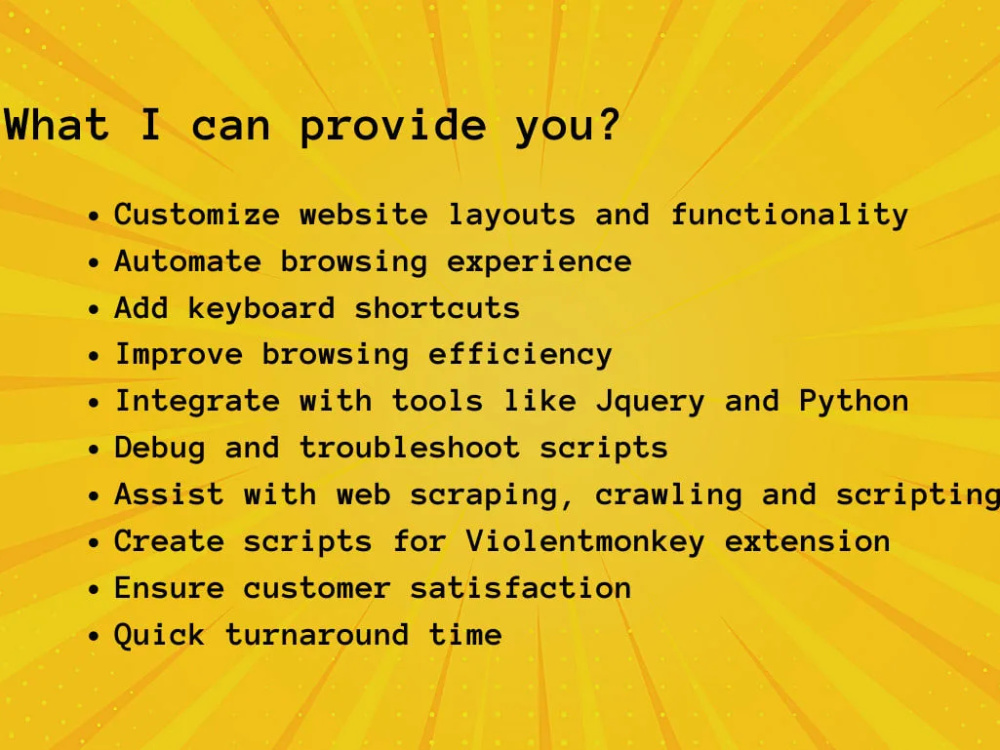 What I can provide you?

• Customize website layouts and functionality
• Automate browsing experience
• Add keyboard shortcuts
• Improve browsing efficiency
• Integrate with tools like Jquery and Python
• Debug and troubleshoot scripts
• Assist with web scraping, crawling and scripting
• Create scripts for Violentmonkey extension
• Ensure customer satisfaction
• Quick turnaround time